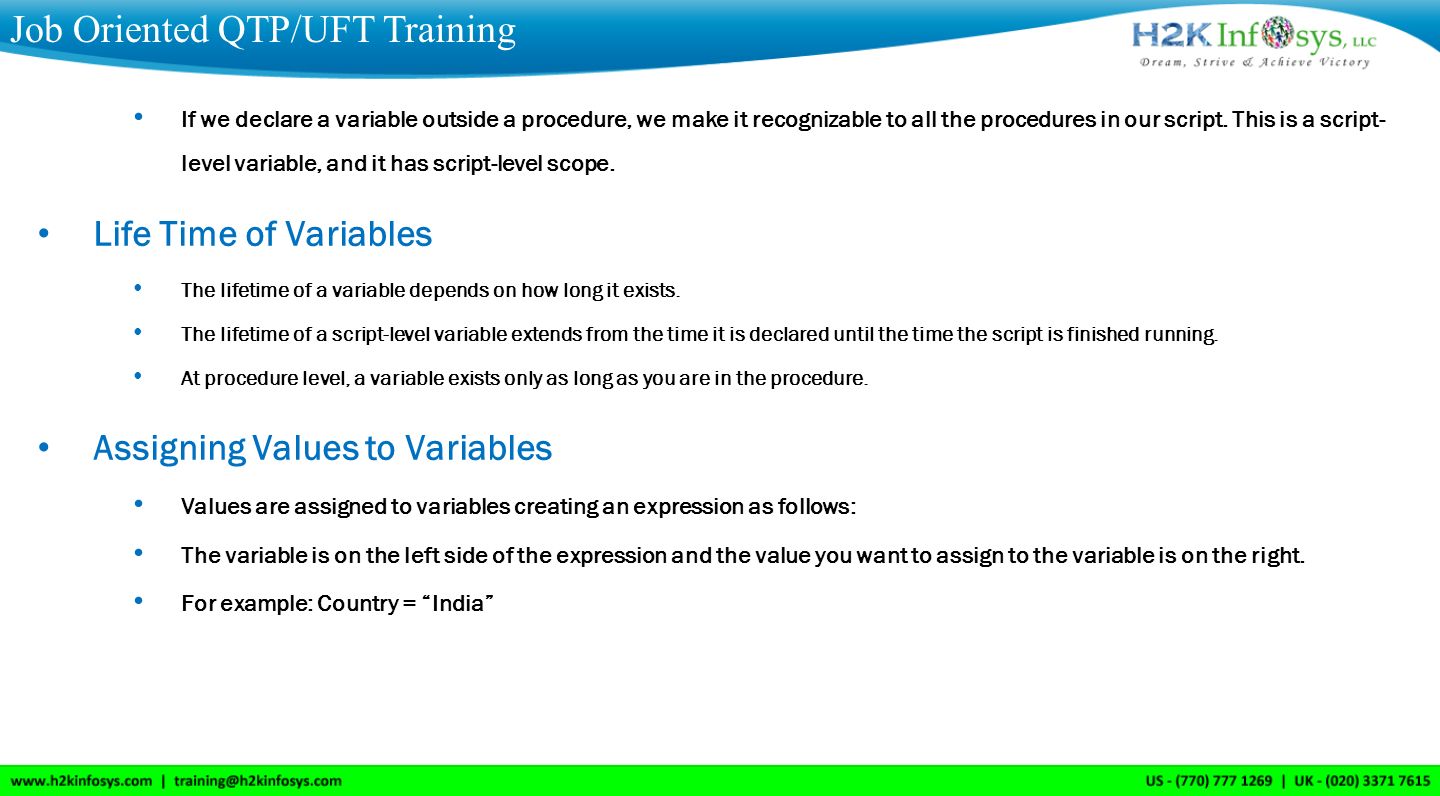 Job Oriented QTP/UFT Training

H2K Infosys, LLC
Dream, Strive & Achieve Victory

• If we declare a variable outside a procedure, we make it recognizable to all the procedures in our script. This is a script-level variable, and it has script-level scope.

• Life Time of Variables

• The lifetime of a variable depends on how long it exists.

• The lifetime of a script-level variable extends from the time it is declared until the time the script is finished running.

• At procedure level, a variable exists only as long as you are in the procedure.

• Assigning Values to Variables

• Values are assigned to variables creating an expression as follows:

• The variable is on the left side of the expression and the value you want to assign to the variable is on the right.

• For example: Country = “India”

www.h2kinfosys.com | training@h2kinfosys.com

US - (770) 777 1269 | UK - (020) 3371 7615